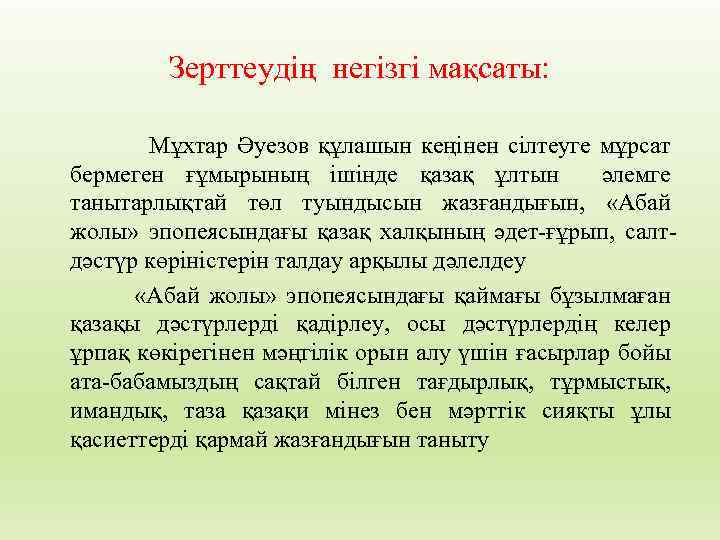 Зерттеудің негізгі мақсаты:

Мұхтар Әуезов құлашын кеңінен сілтеуге мұрсат бермеген ғұмырының ішінде қазақ ұлтын әлемге танытарлықтай төл туындысын жазғандығын, «Абай жолы» эпопеясындағы қазақ халқының әдет-ғұрып, салт-дәстүр көріністерін талдау арқылы дәлелдеу

«Абай жолы» эпопеясындағы қаймағы бұзылмаған қазақы дәстүрлерді қадірлеу, осы дәстүрлердің келер ұрпақ көкірегінен мәңгілік орын алу үшін ғасырлар бойы ата-бабамыздың сақтай білген тағдырлық, тұрмыстық, имандық, таза қазақи мінез бен мәрттік сияқты ұлы қасиеттерді қармай жазғандығын таныту